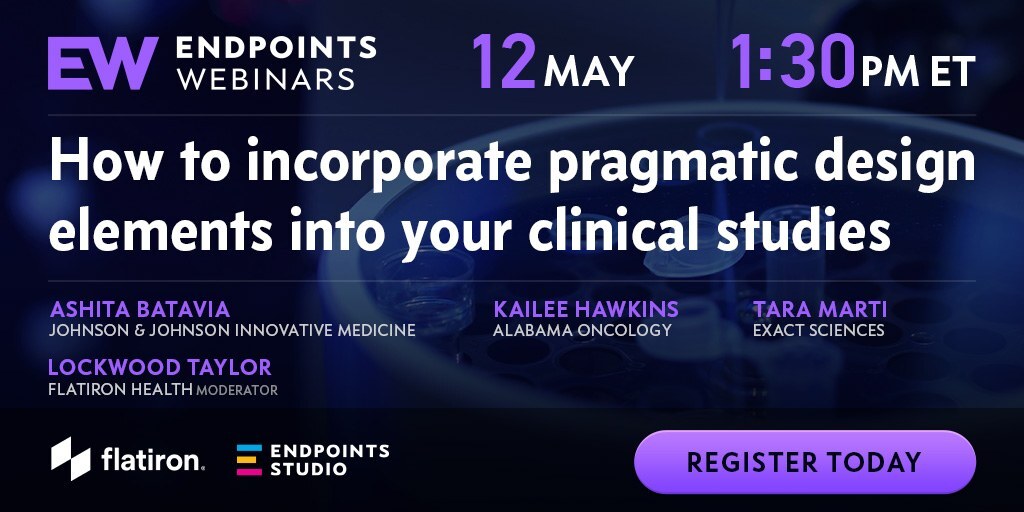 EW ENDPOINTS WEBINARS

12 MAY

1:30 PM ET

How to incorporate pragmatic design elements into your clinical studies

ASHITA BATAVIA
JOHNSON & JOHNSON INNOVATIVE MEDICINE

KAILEE HAWKINS
ALABAMA ONCOLOGY

TARA MARTI
EXACT SCIENCES

LOCKWOOD TAYLOR
FLATIRON HEALTH MODERATOR

flatiron.

ENDPOINTS STUDIO

REGISTER TODAY